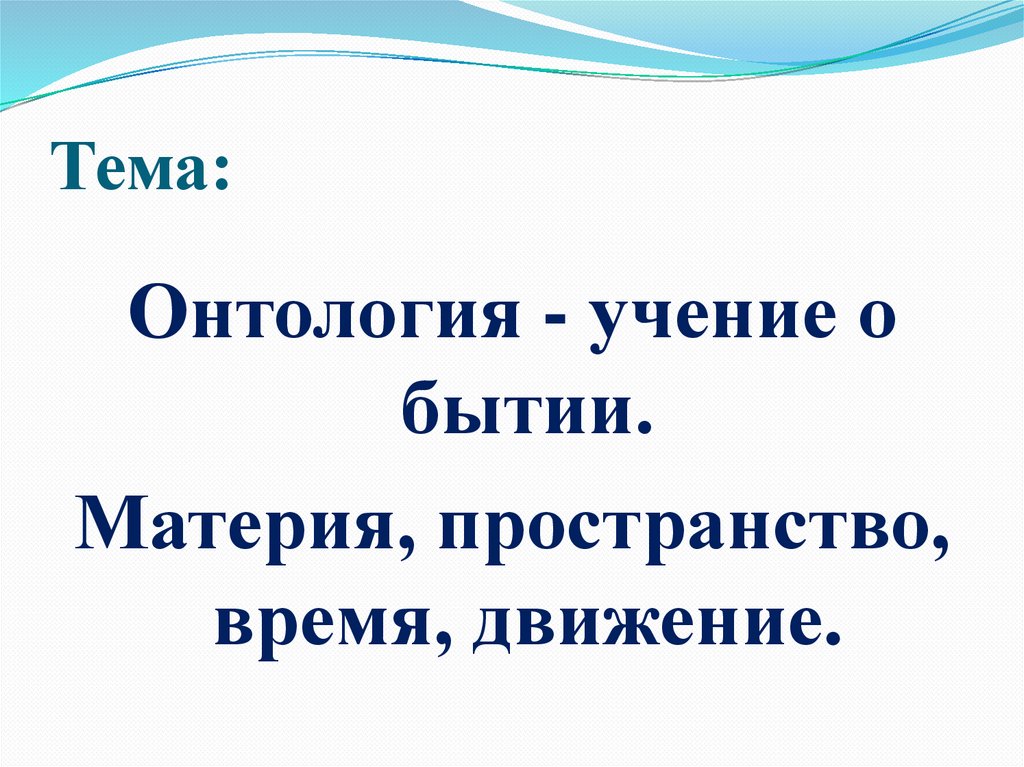 Тема:

Онтология - учение о бытии.

Материя, пространство, время, движение.